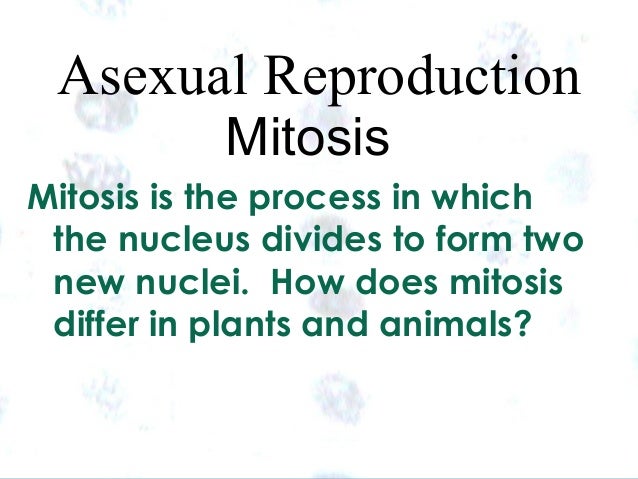 Asexual Reproduction
Mitosis

Mitosis is the process in which the nucleus divides to form two new nuclei.  How does mitosis differ in plants and animals?